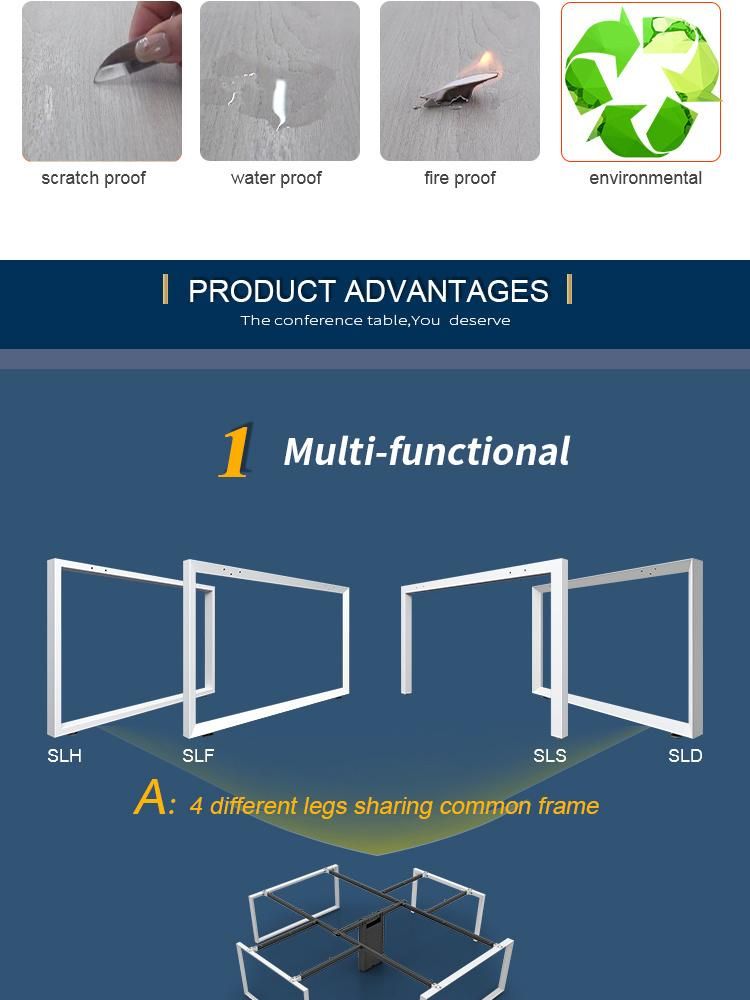 scratch proof

water proof

fire proof

environmental

PRODUCT ADVANTAGES

The conference table,You deserve

1 Multi-functional

SLH

SLF

SLS

SLD

A: 4 different legs sharing common frame